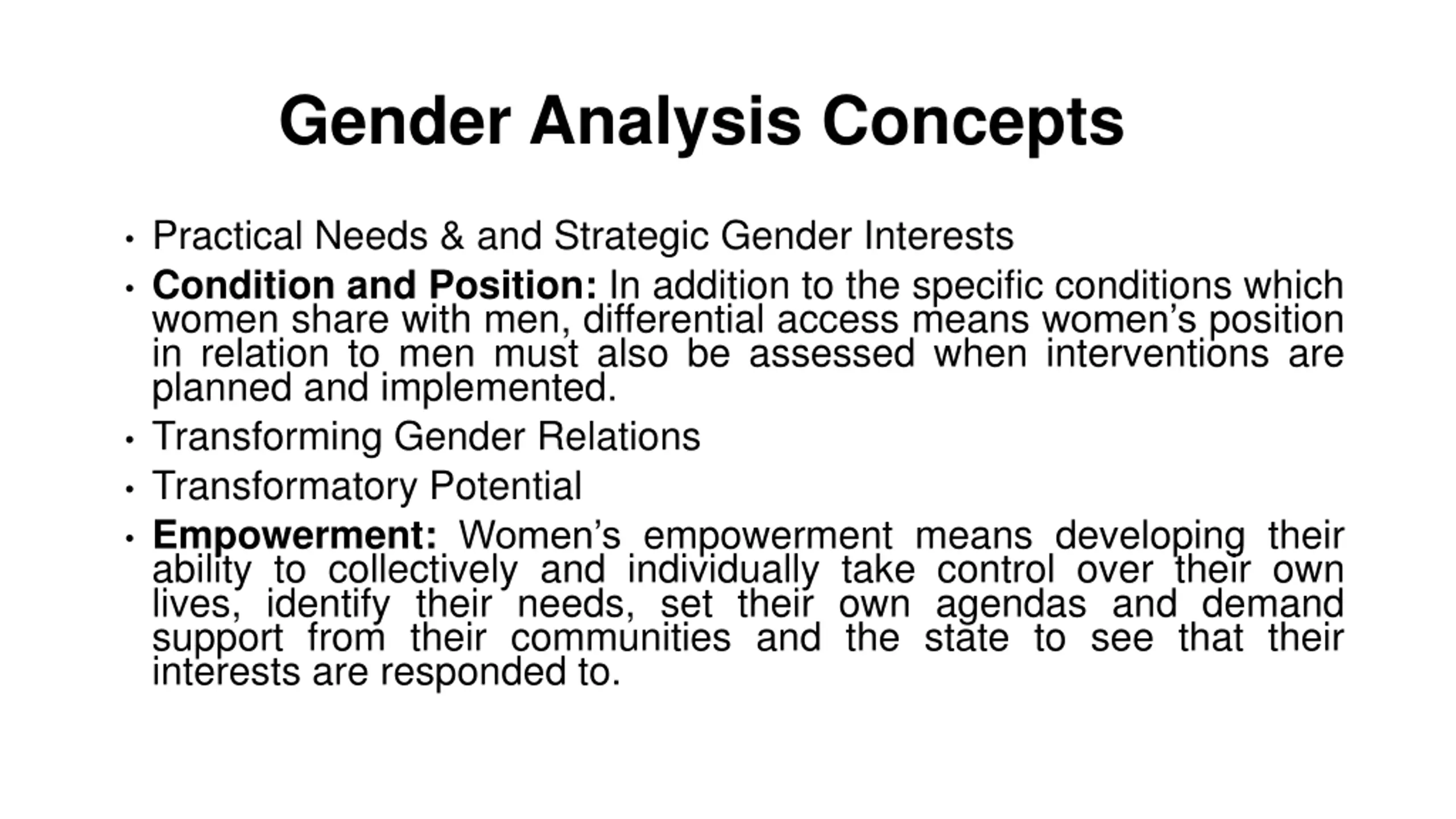 Gender Analysis Concepts

• Practical Needs & and Strategic Gender Interests
• Condition and Position: In addition to the specific conditions which women share with men, differential access means women’s position in relation to men must also be assessed when interventions are planned and implemented.
• Transforming Gender Relations
• Transformatory Potential
• Empowerment: Women’s empowerment means developing their ability to collectively and individually take control over their own lives, identify their needs, set their own agendas and demand support from their communities and the state to see that their interests are responded to.